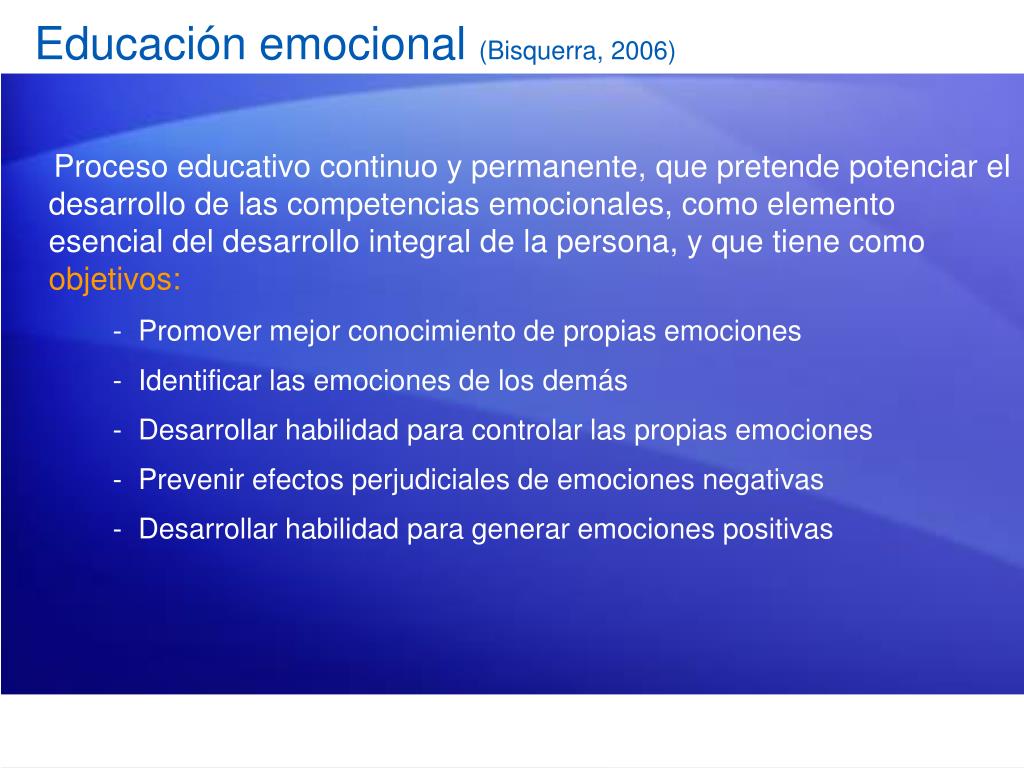 Educación emocional (Bisquerra, 2006)

Proceso educativo continuo y permanente, que pretende potenciar el desarrollo de las competencias emocionales, como elemento esencial del desarrollo integral de la persona, y que tiene como objetivos:

- Promover mejor conocimiento de propias emociones
- Identificar las emociones de los demás
- Desarrollar habilidad para controlar las propias emociones
- Prevenir efectos perjudiciales de emociones negativas
- Desarrollar habilidad para generar emociones positivas